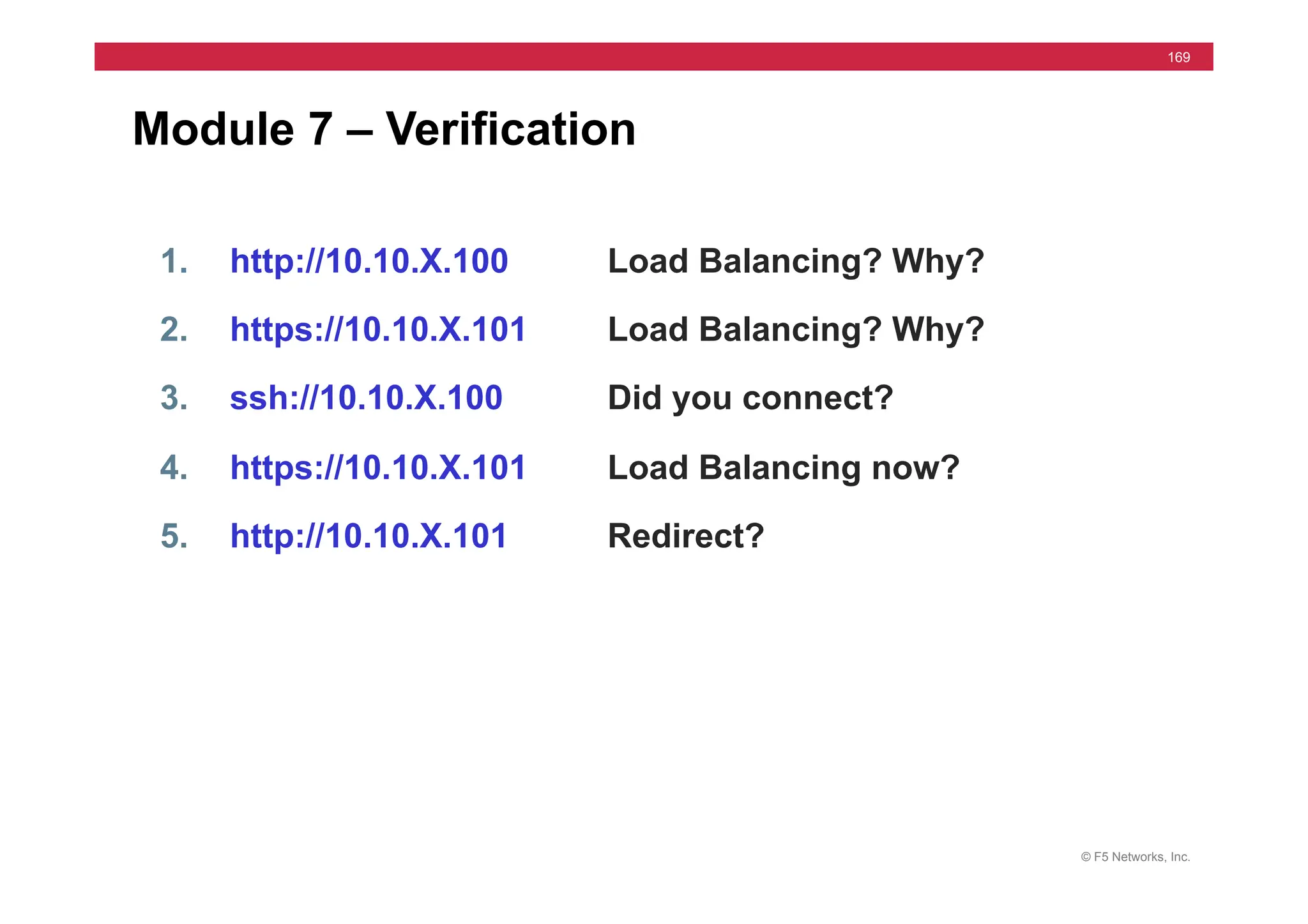 169

Module 7 – Verification

1. http://10.10.X.100 Load Balancing? Why?
2. https://10.10.X.101 Load Balancing? Why?
3. ssh://10.10.X.100 Did you connect?
4. https://10.10.X.101 Load Balancing now?
5. http://10.10.X.101 Redirect?

© F5 Networks, Inc.